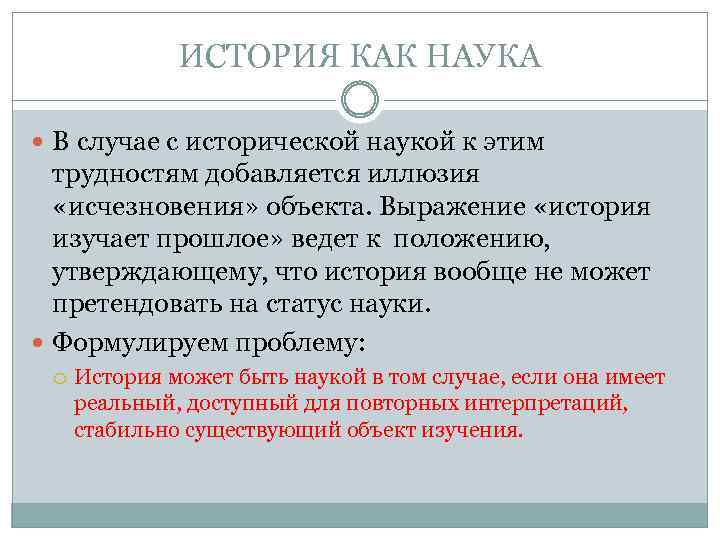 ИСТОРИЯ КАК НАУКА

В случае с исторической наукой к этим трудностям добавляется иллюзия «исчезновения» объекта. Выражение «история изучает прошлое» ведет к положению, утверждающему, что история вообще не может претендовать на статус науки.

Формулируем проблему:

История может быть наукой в том случае, если она имеет реальный, доступный для повторных интерпретаций, стабильно существующий объект изучения.